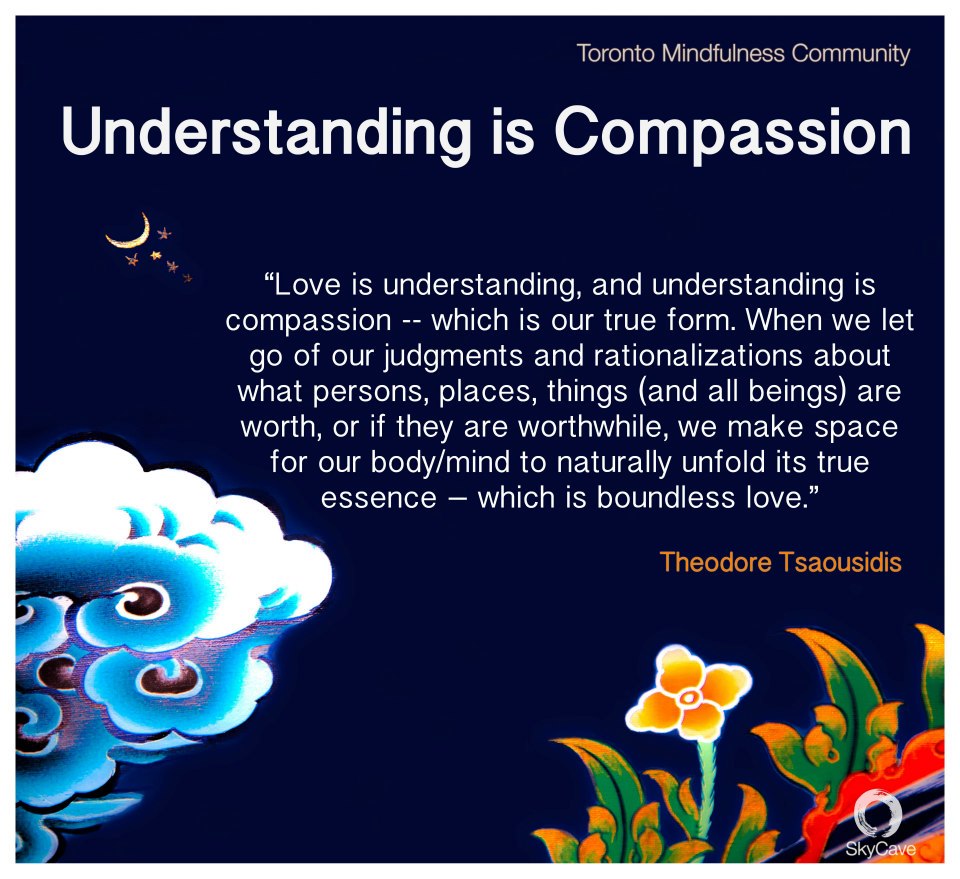 Toronto Mindfulness Community

Understanding is Compassion

“Love is understanding, and understanding is compassion -- which is our true form. When we let go of our judgments and rationalizations about what persons, places, things (and all beings) are worth, or if they are worthwhile, we make space for our body/mind to naturally unfold its true essence – which is boundless love.”

Theodore Tsaousidis

SkyCave